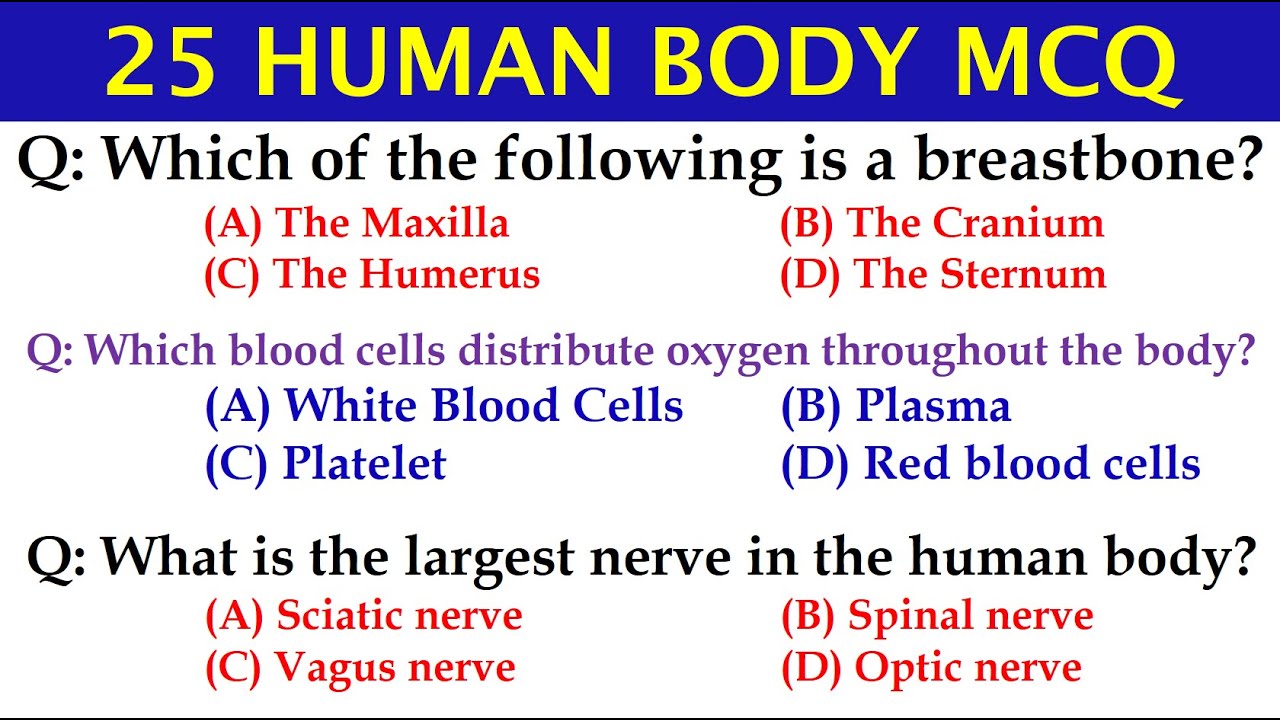 25 HUMAN BODY MCQ

Q: Which of the following is a breastbone?
(A) The Maxilla
(B) The Cranium
(C) The Humerus
(D) The Sternum

Q: Which blood cells distribute oxygen throughout the body?
(A) White Blood Cells
(B) Plasma
(C) Platelet
(D) Red blood cells

Q: What is the largest nerve in the human body?
(A) Sciatic nerve
(B) Spinal nerve
(C) Vagus nerve
(D) Optic nerve